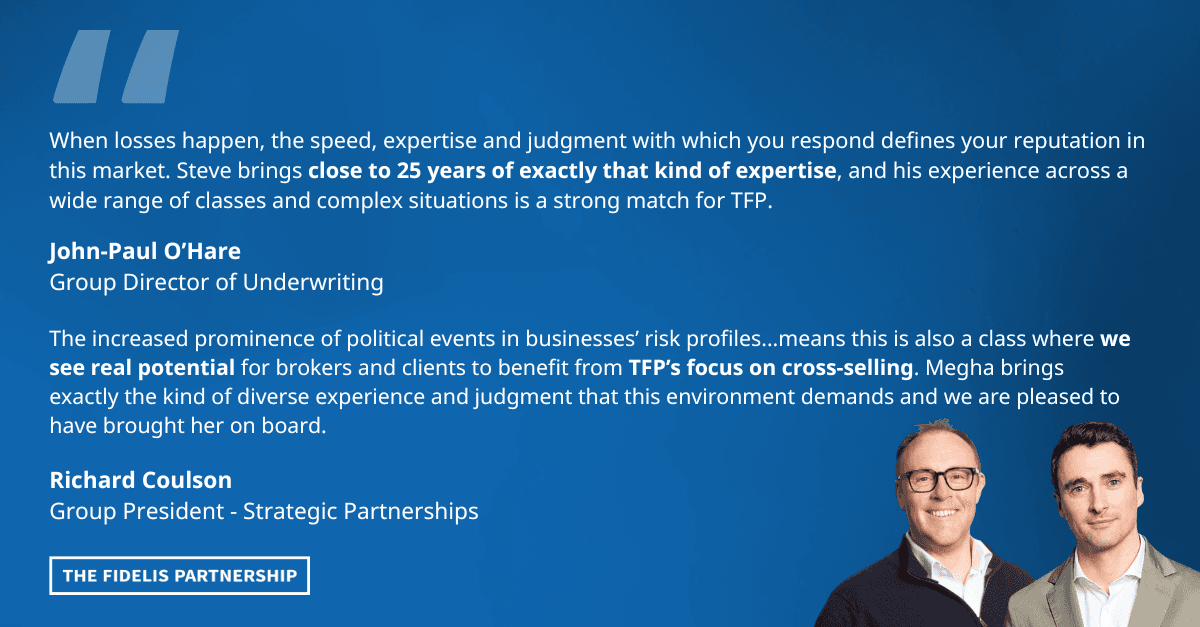 When losses happen, the speed, expertise and judgment with which you respond defines your reputation in this market. Steve brings close to 25 years of exactly that kind of expertise, and his experience across a wide range of classes and complex situations is a strong match for TFP.

John-Paul O'Hare
Group Director of Underwriting

The increased prominence of political events in businesses' risk profiles...means this is also a class where we see real potential for brokers and clients to benefit from TFP's focus on cross-selling. Megha brings exactly the kind of diverse experience and judgment that this environment demands and we are pleased to have brought her on board.

Richard Coulson
Group President - Strategic Partnerships

THE FIDELIS PARTNERSHIP